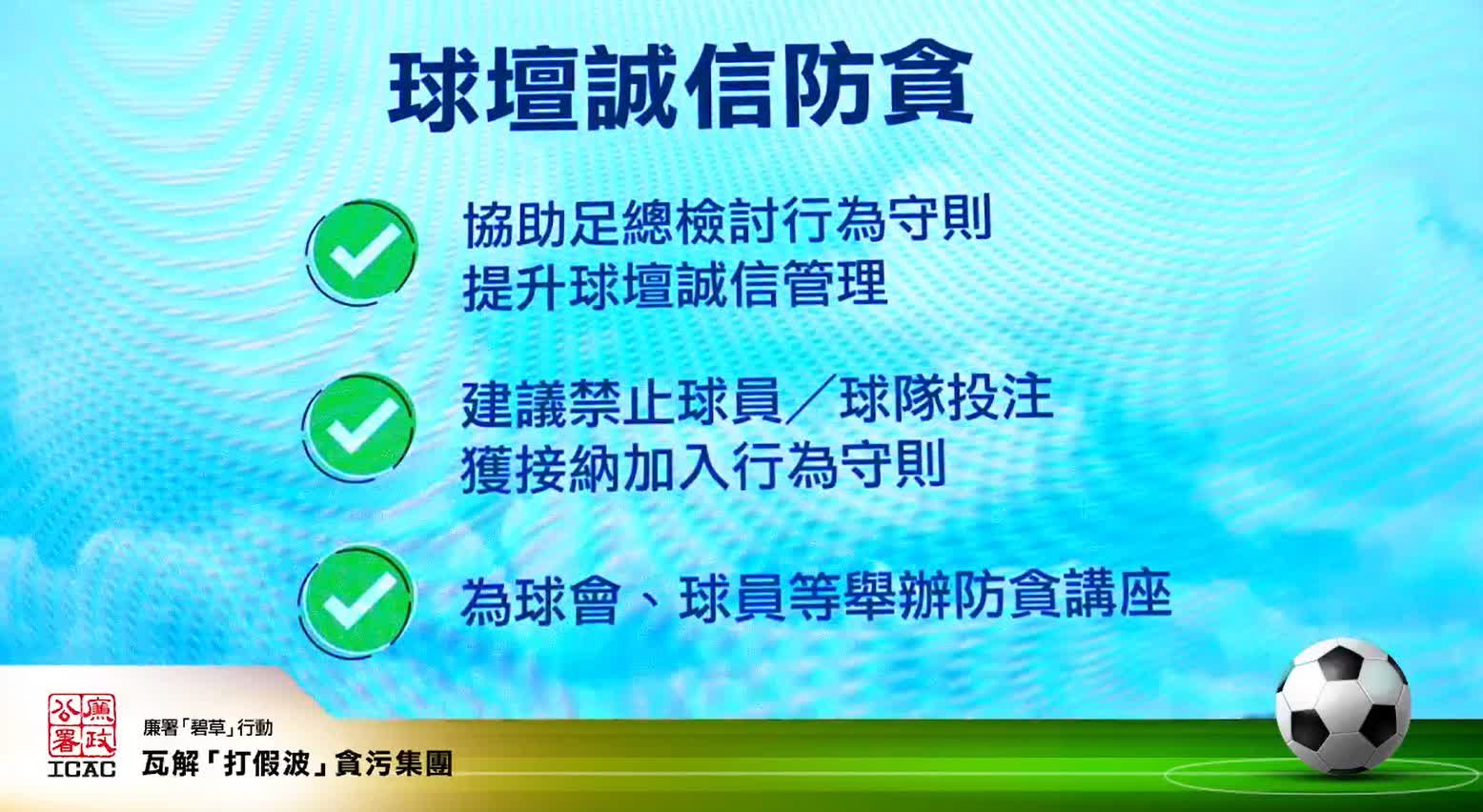 球壇誠信防貪

協助足總檢討行為守則
提升球壇誠信管理

建議禁止球員／球隊投注
獲接納加入行為守則

為球會、球員等舉辦防貪講座

廉政公署
ICAC

廉署「碧草」行動
瓦解「打假波」貪污集團